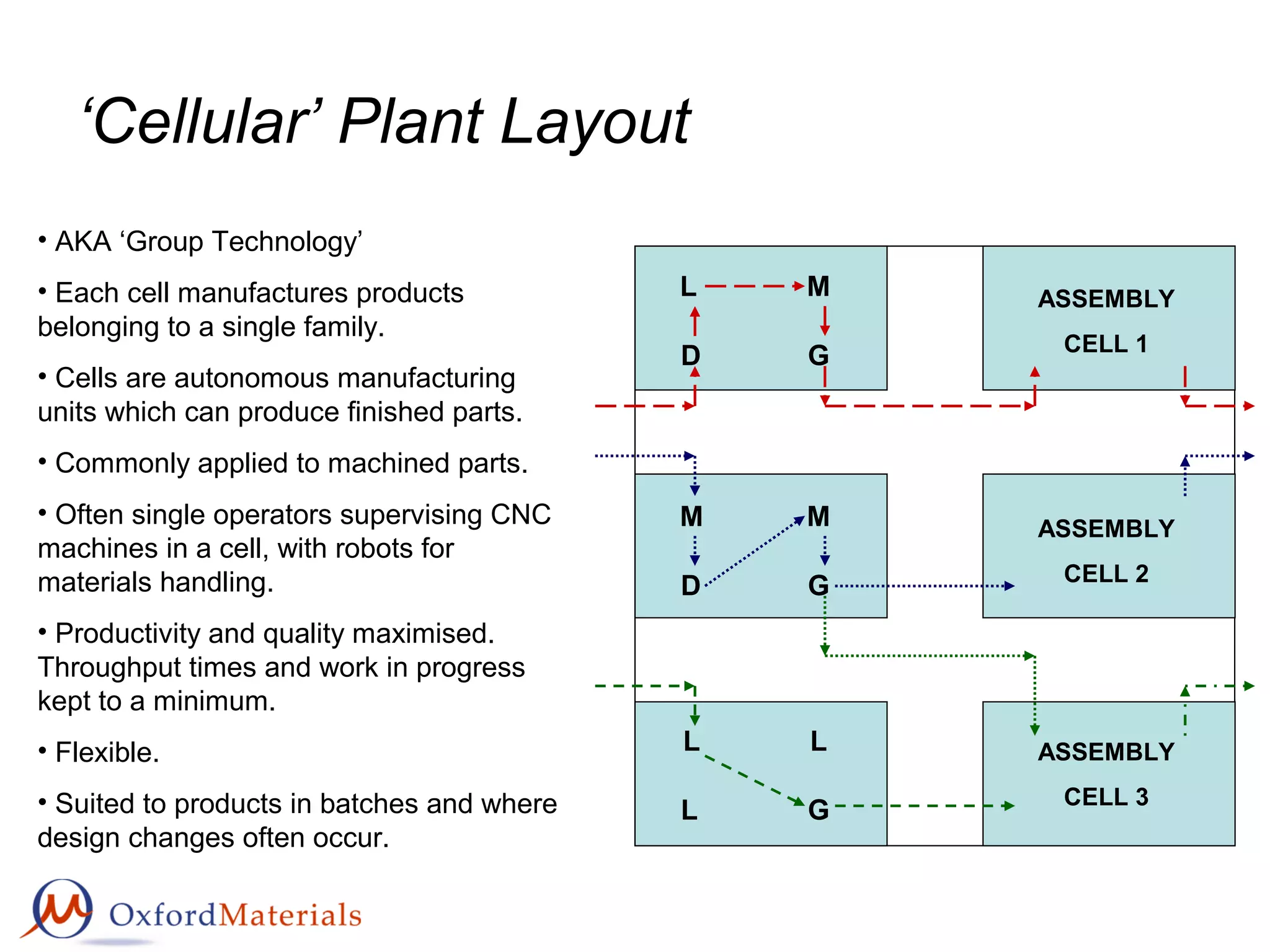 ‘Cellular’ Plant Layout

• AKA ‘Group Technology’

• Each cell manufactures products belonging to a single family.

• Cells are autonomous manufacturing units which can produce finished parts.

• Commonly applied to machined parts.

• Often single operators supervising CNC machines in a cell, with robots for materials handling.

• Productivity and quality maximised. Throughput times and work in progress kept to a minimum.

• Flexible.

• Suited to products in batches and where design changes often occur.

L M
D G

ASSEMBLY
CELL 1

M M
D G

ASSEMBLY
CELL 2

L L
L G

ASSEMBLY
CELL 3

OxfordMaterials